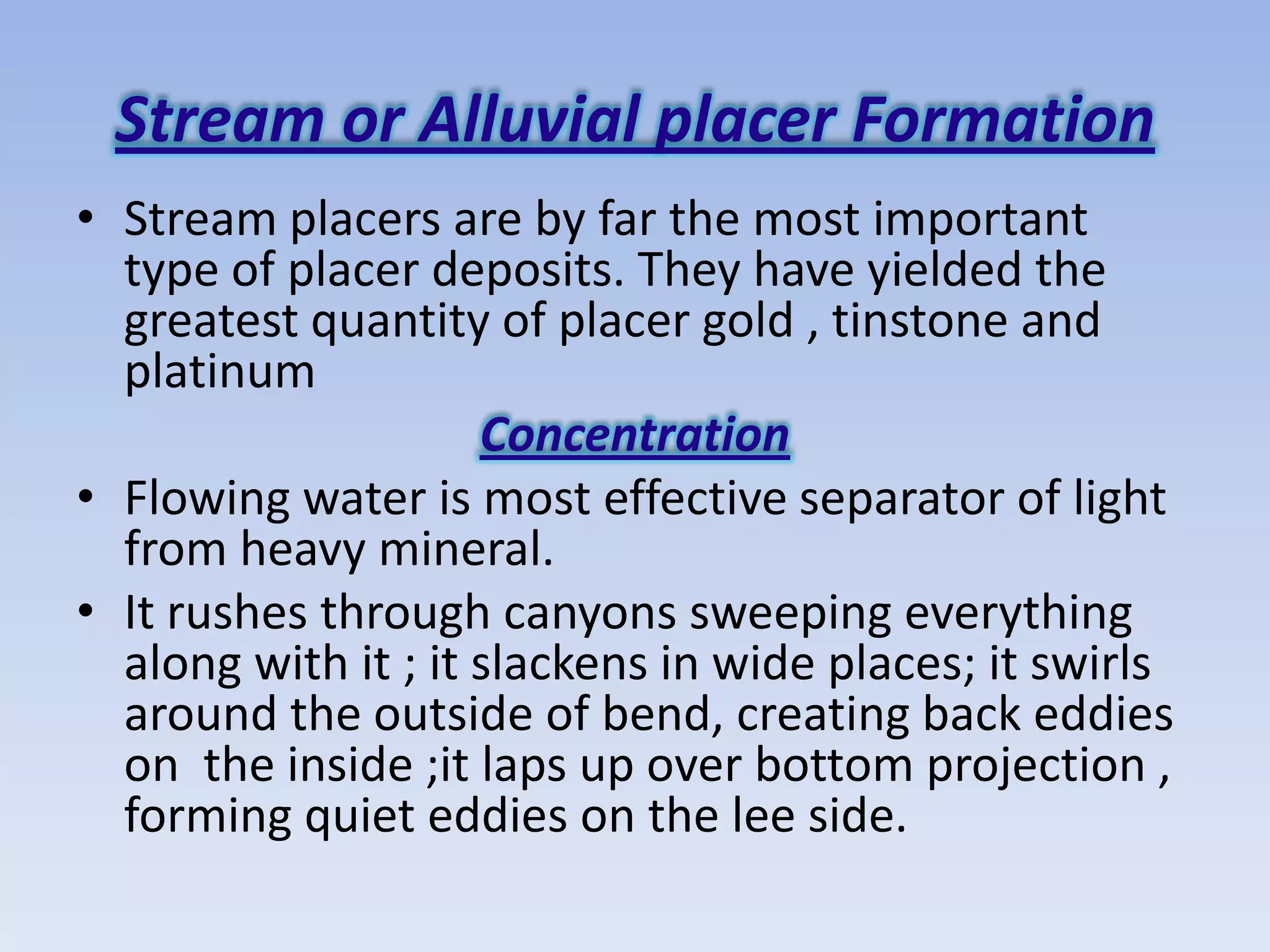 Stream or Alluvial placer Formation

• Stream placers are by far the most important type of placer deposits. They have yielded the greatest quantity of placer gold , tinstone and platinum

Concentration

• Flowing water is most effective separator of light from heavy mineral.

• It rushes through canyons sweeping everything along with it ; it slackens in wide places; it swirls around the outside of bend, creating back eddies on the inside ;it laps up over bottom projection , forming quiet eddies on the lee side.